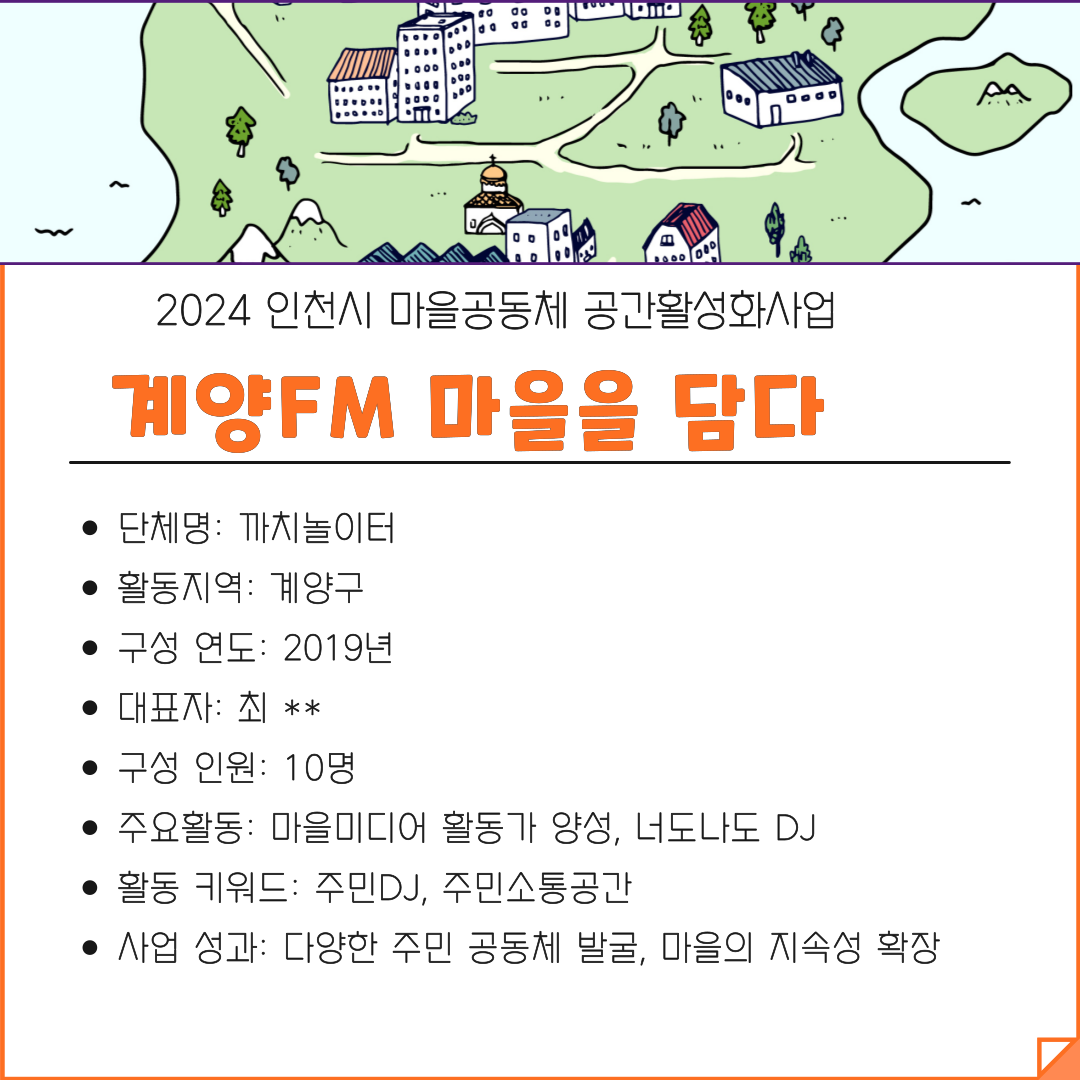 2024 인천시 마을공동체 공간활성화사업

계양FM 마을을 담다

- 단체명: 까치놀이터
- 활동지역: 계양구
- 구성 연도: 2019년
- 대표자: 최 **
- 구성 인원: 10명
- 주요활동: 마을미디어 활동가 양성, 너도나도 DJ
- 활동 키워드: 주민DJ, 주민소통공간
- 사업 성과: 다양한 주민 공동체 발굴, 마을의 지속성 확장